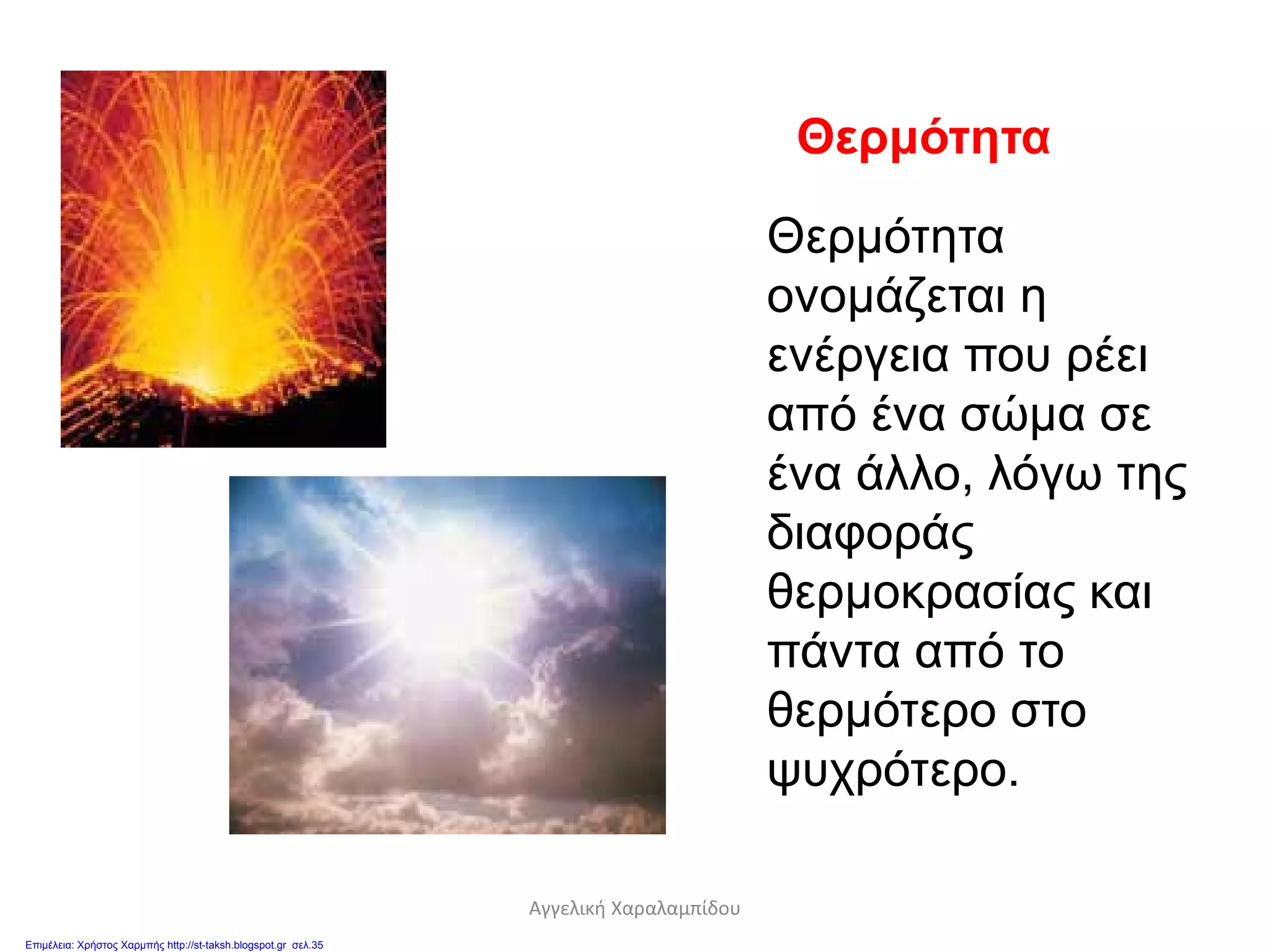 Θερμότητα

Θερμότητα ονομάζεται η ενέργεια που ρέει από ένα σώμα σε ένα άλλο, λόγω της διαφοράς θερμοκρασίας και πάντα από το θερμότερο στο ψυχρότερο.

Αγγελική Χαραλαμπίδου

Επιμέλεια: Χρήστος Χαρμπής http://st-taksh.blogspot.gr σελ.35